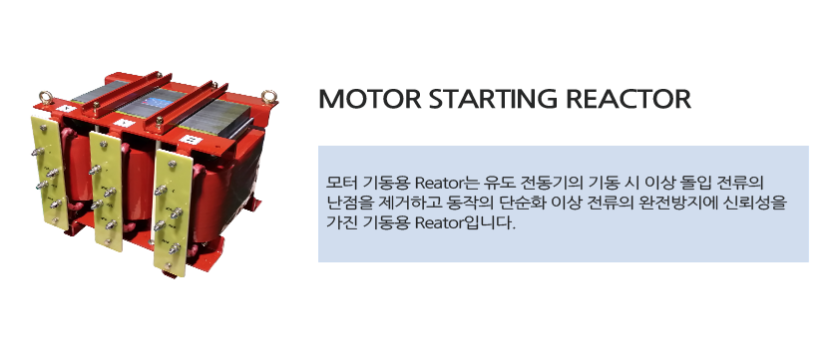 MOTOR STARTING REACTOR

모터 기동용 Reator는 유도 전동기의 기동 시 이상 돌입 전류의 난점을 제거하고 동작의 단순화 이상 전류의 완전방지에 신뢰성을 가진 기동용 Reator입니다.